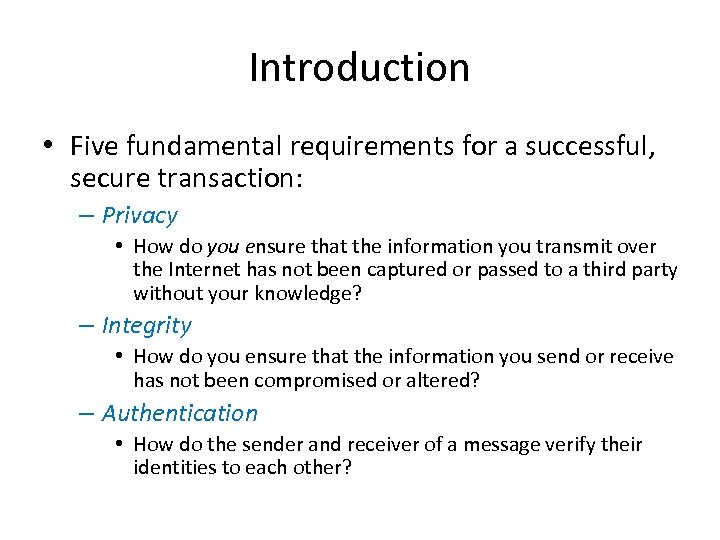 Introduction

• Five fundamental requirements for a successful, secure transaction:

– Privacy

• How do you ensure that the information you transmit over the Internet has not been captured or passed to a third party without your knowledge?

– Integrity

• How do you ensure that the information you send or receive has not been compromised or altered?

– Authentication

• How do the sender and receiver of a message verify their identities to each other?